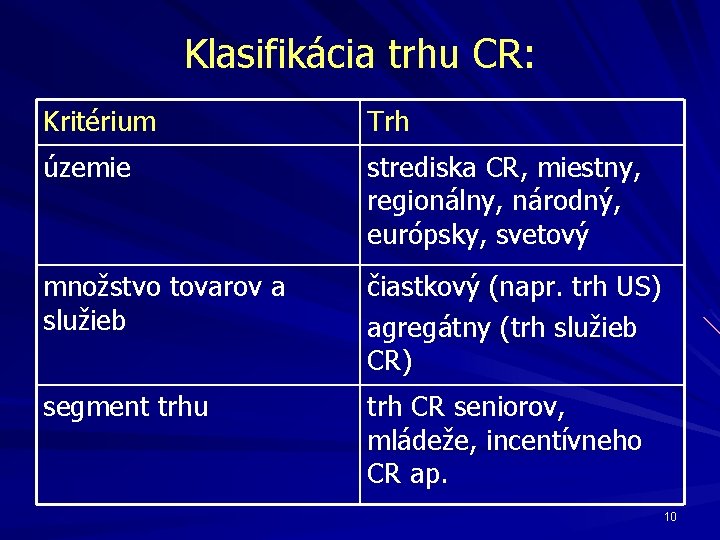 Klasifikácia trhu CR:

| Kritérium | Trh |
|---|---|
| územie | strediska CR, miestny, regionálny, národný, európsky, svetový |
| množstvo tovarov a služieb | čiastkový (napr. trh US) agregátny (trh služieb CR) |
| segment trhu | trh CR seniorov, mládeže, incentívneho CR ap. |

10